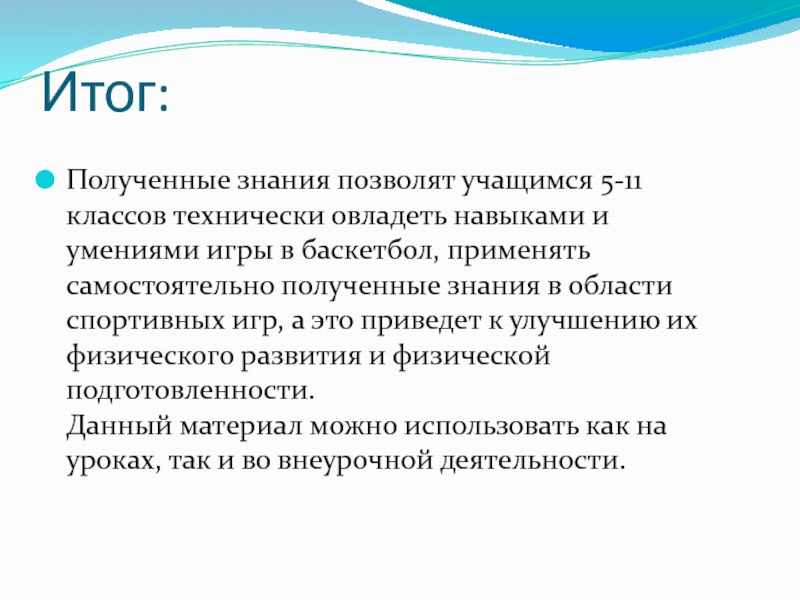 Итог:

Полученные знания позволят учащимся 5-11 классов технически овладеть навыками и умениями игры в баскетбол, применять самостоятельно полученные знания в области спортивных игр, а это приведет к улучшению их физического развития и физической подготовленности.
Данный материал можно использовать как на уроках, так и во внеурочной деятельности.